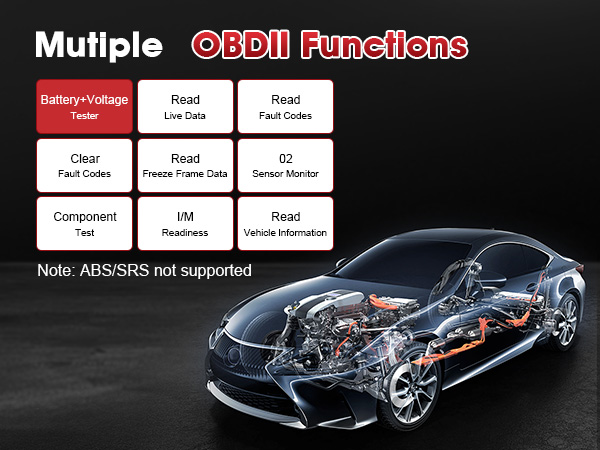 Mutiple OBDII Functions

Battery+Voltage
Tester

Read
Live Data

Read
Fault Codes

Clear
Fault Codes

Read
Freeze Frame Data

02
Sensor Monitor

Component
Test

I/M
Readiness

Read
Vehicle Information

Note: ABS/SRS not supported